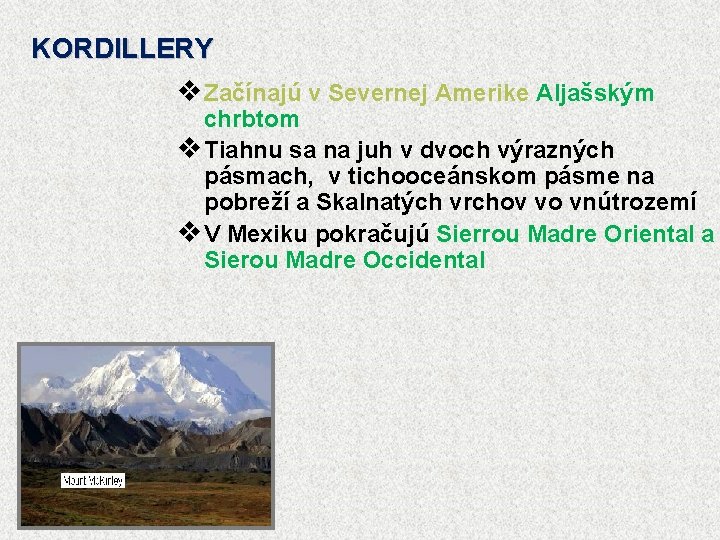 KORDILLERY

❖ Začínajú v Severnej Amerike Aljašským chrbtom

❖ Tiahnu sa na juh v dvoch výrazných pásmach, v tichooceánskom pásme na pobreží a Skalnatých vrchov vo vnútrozemí

❖ V Mexiku pokračujú Sierrou Madre Oriental a Sierou Madre Occidental

Mount McKinley